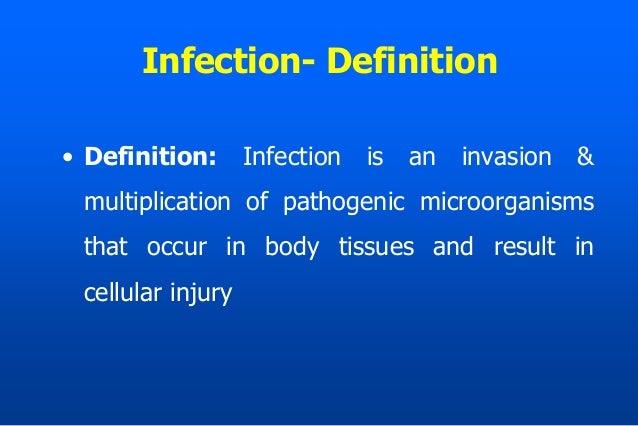 Infection- Definition

• Definition: Infection is an invasion & multiplication of pathogenic microorganisms that occur in body tissues and result in cellular injury